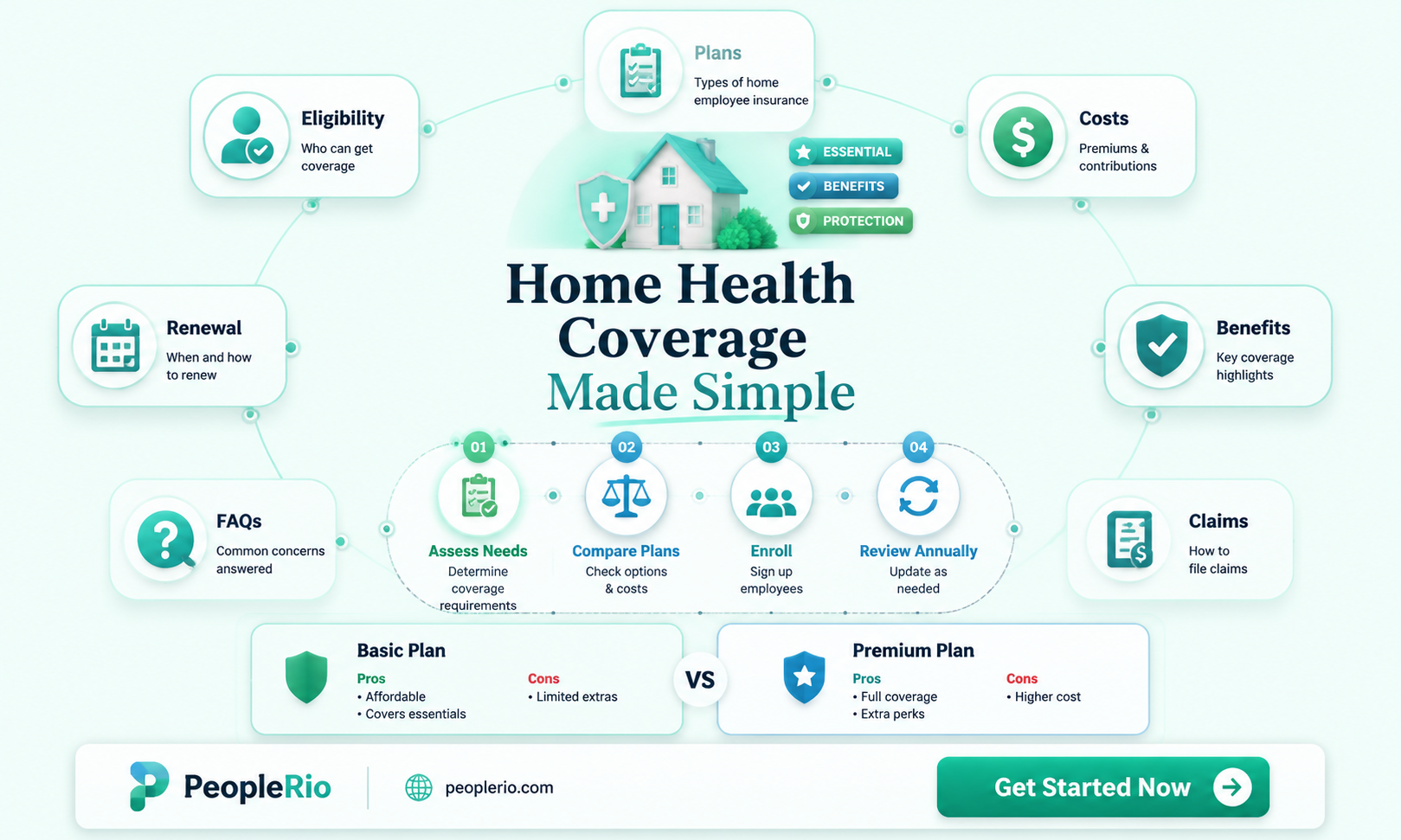 Plans
Types of home employee insurance

Eligibility
Who can get coverage

Costs
Premiums & contributions

ESSENTIAL
BENEFITS
PROTECTION

Home Health Coverage Made Simple

Renewal
When and how to renew

Benefits
Key coverage highlights

FAQs
Common concerns answered

Claims
How to file claims

01
Assess Needs
Determine coverage requirements

02
Compare Plans
Check options & costs

03
Enroll
Sign up employees

04
Review Annually
Update as needed

Basic Plan
Pros
• Affordable
• Covers essentials
Cons
• Limited extras

VS

Premium Plan
Pros
• Full coverage
• Extra perks
Cons
• Higher cost

PeopleRio
peoplerio.com
Get Started Now